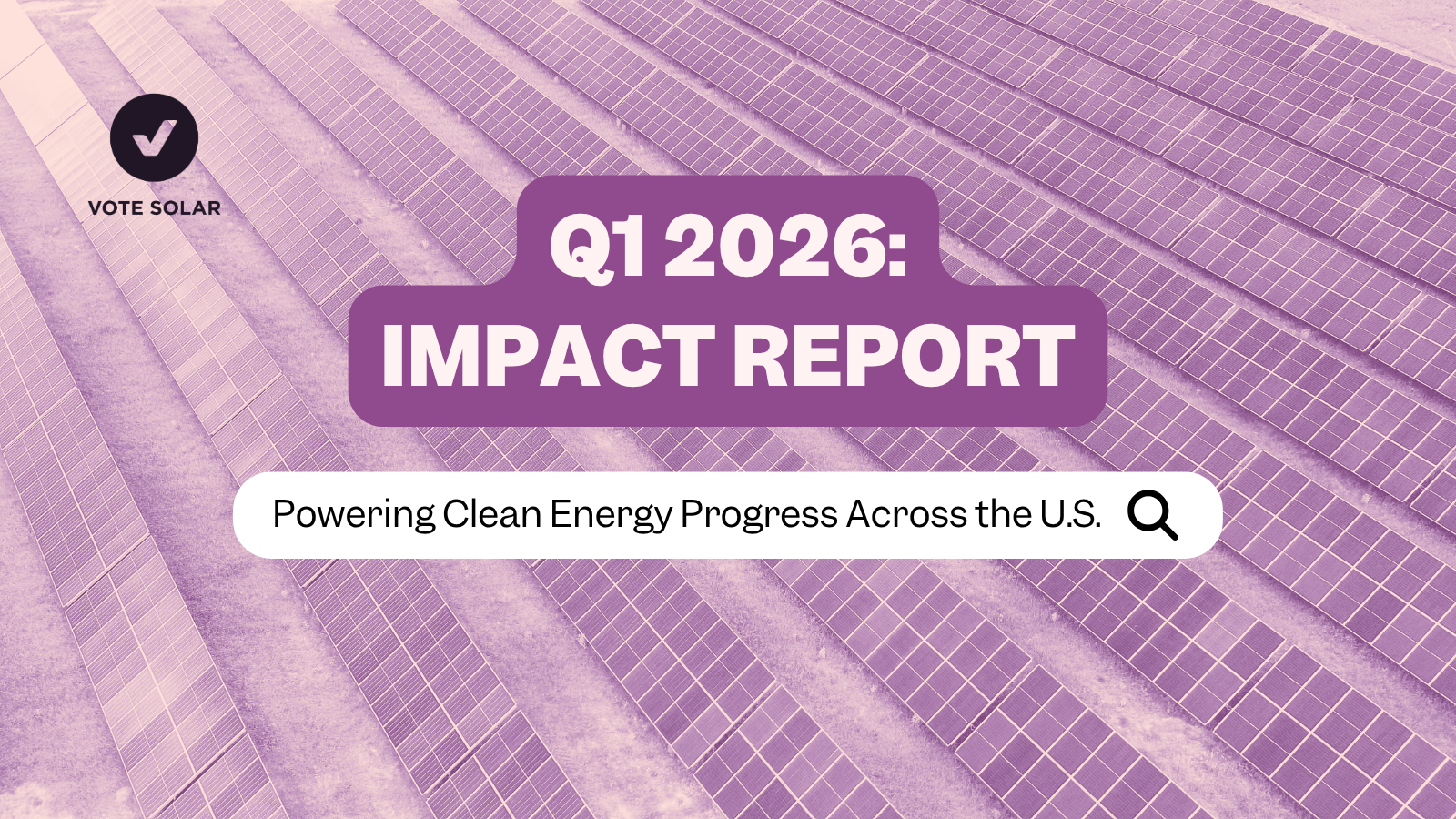 VOTE SOLAR

Q1 2026:
IMPACT REPORT

Powering Clean Energy Progress Across the U.S.